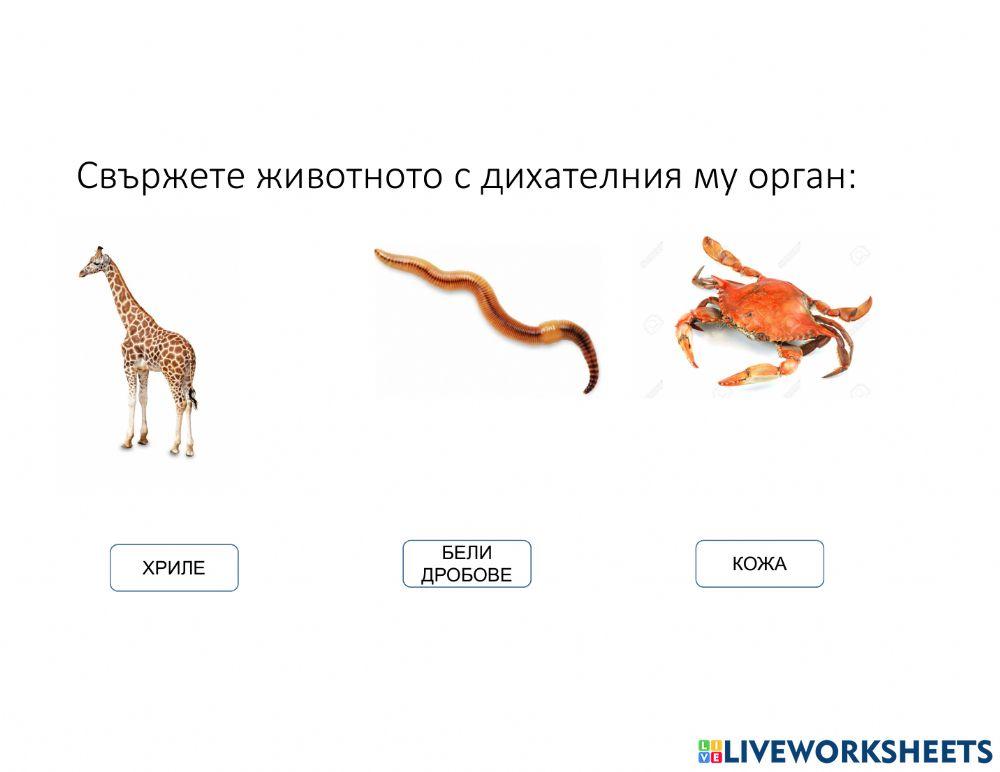 Свържете животното с дихателния му орган:

ХРИЛЕ

БЕЛИ ДРОБОВЕ

КОЖА

LIVEWORKSHEETS